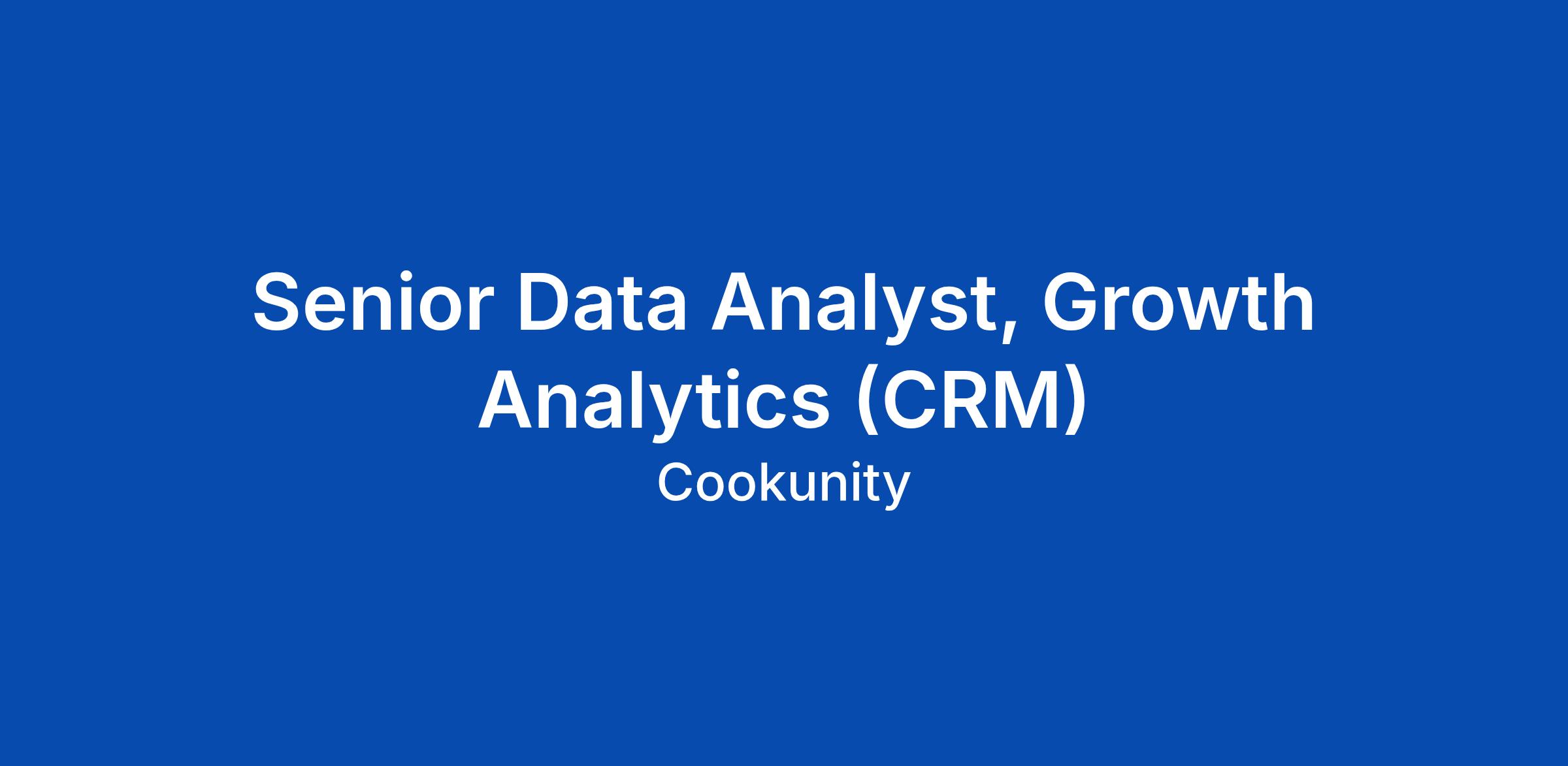 Senior Data Analyst, Growth Analytics (CRM)

Cookunity